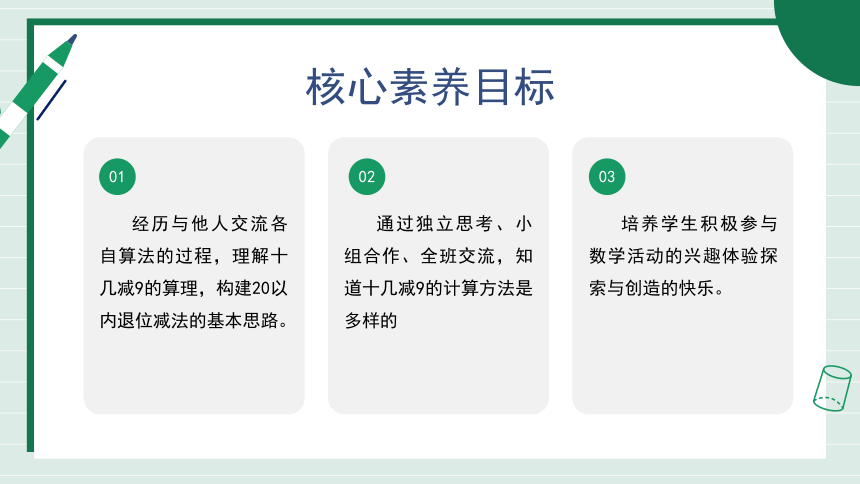 核心素养目标

01

经历与他人交流各自算法的过程，理解十几减9的算理，构建20以内退位减法的基本思路。

02

通过独立思考、小组合作、全班交流，知道十几减9的计算方法是多样的

03

培养学生积极参与数学活动的兴趣体验探索与创造的快乐。